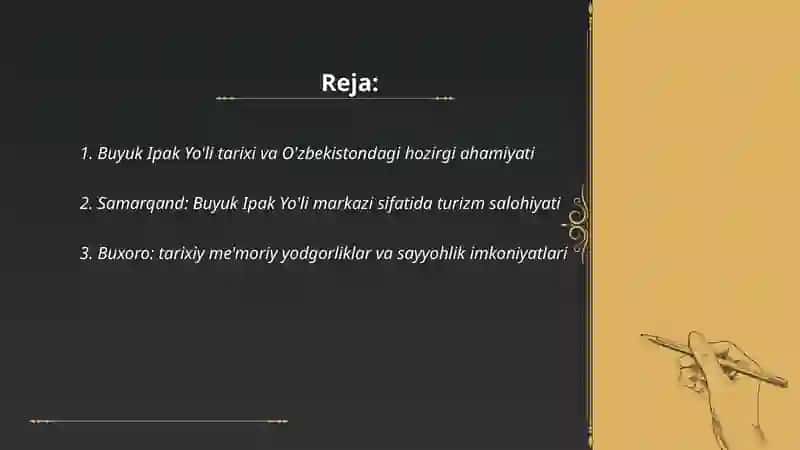 Reja:

1. Buyuk Ipak Yo'li tarixi va O'zbekistondagi hozirgi ahamiyati

2. Samarqand: Buyuk Ipak Yo'li markazi sifatida turizm salohiyati

3. Buxoro: tarixiy me'moriy yodgorliklar va sayyohlik imkoniyatlari